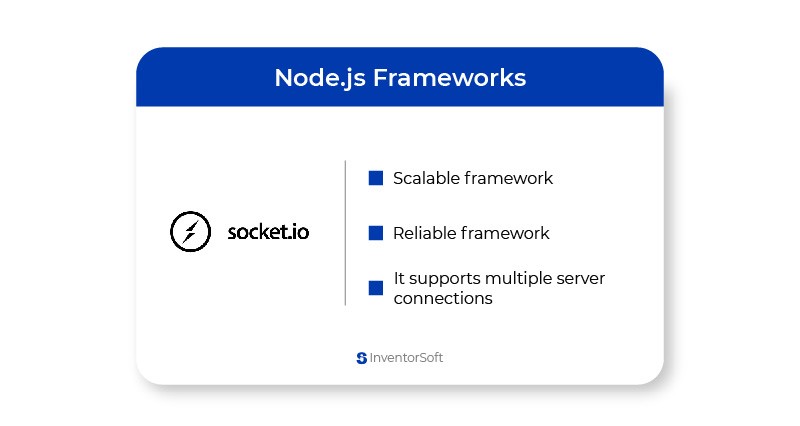 Node.js Frameworks

socket.io

Scalable framework

Reliable framework

It supports multiple server connections

InventorSoft